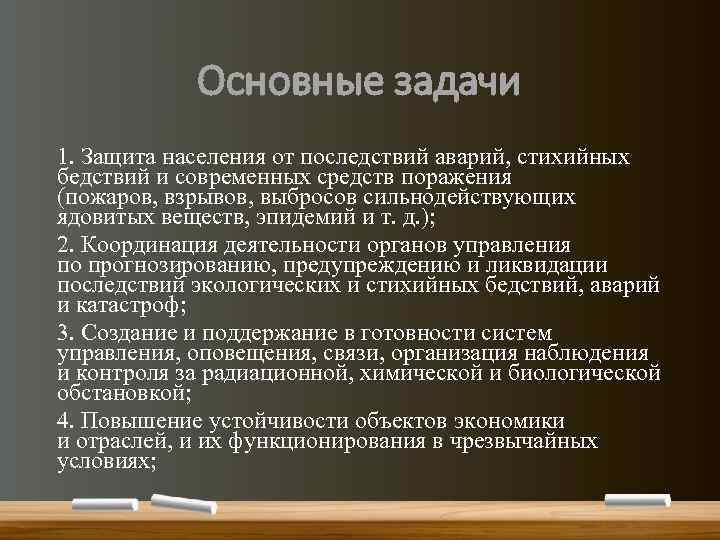 Основные задачи

1. Защита населения от последствий аварий, стихийных бедствий и современных средств поражения (пожаров, взрывов, выбросов сильнодействующих ядовитых веществ, эпидемий и т. д.);

2. Координация деятельности органов управления по прогнозированию, предупреждению и ликвидации последствий экологических и стихийных бедствий, аварий и катастроф;

3. Создание и поддержание в готовности систем управления, оповещения, связи, организация наблюдения и контроля за радиационной, химической и биологической обстановкой;

4. Повышение устойчивости объектов экономики и отраслей, и их функционирования в чрезвычайных условиях;